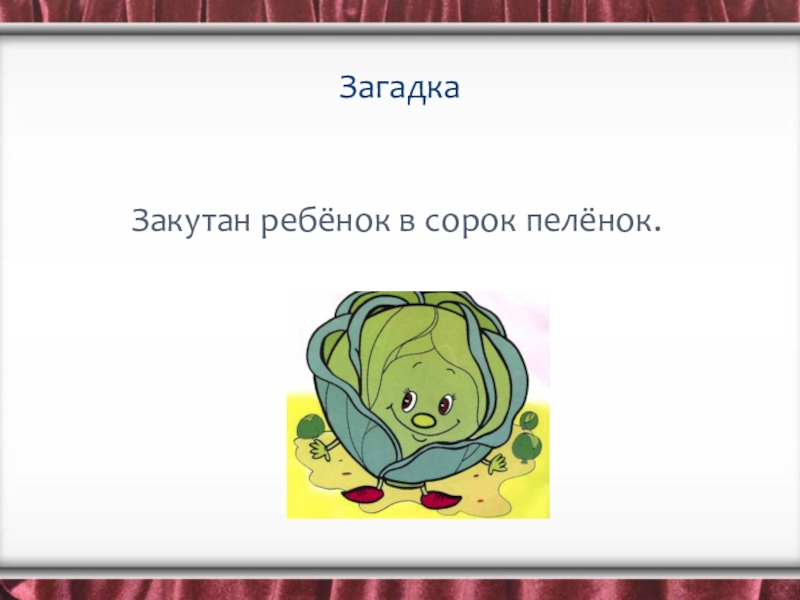 Загадка

Закутан ребёнок в сорок пелёнок.